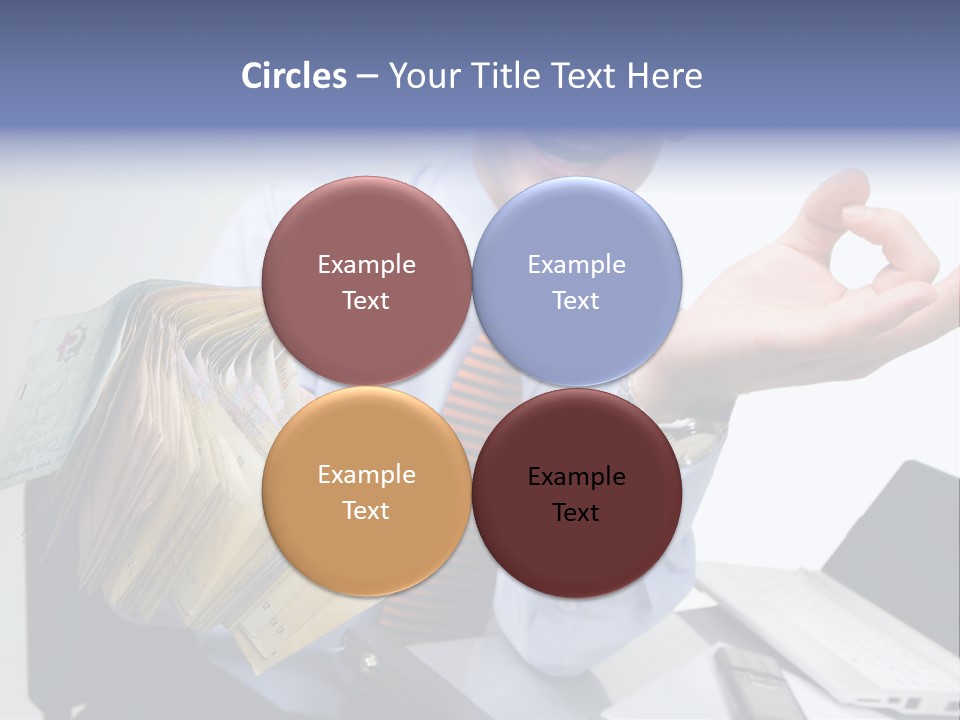 Circles – Your Title Text Here

Example Text

Example Text

Example Text

Example Text